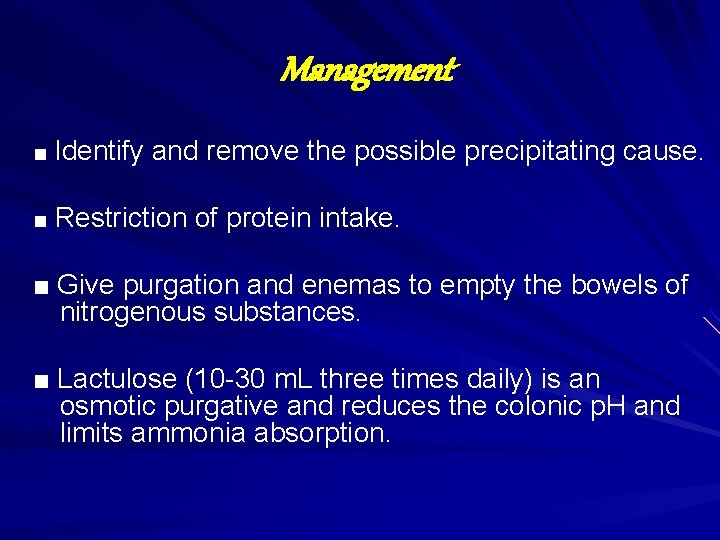 Management

■ Identify and remove the possible precipitating cause.

■ Restriction of protein intake.

■ Give purgation and enemas to empty the bowels of nitrogenous substances.

■ Lactulose (10-30 mL three times daily) is an osmotic purgative and reduces the colonic pH and limits ammonia absorption.